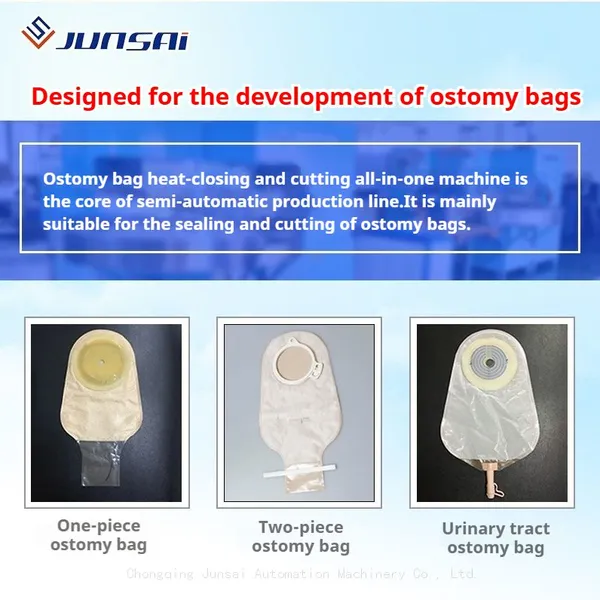 JUNSAI

Designed for the development of ostomy bags

Ostomy bag heat-closing and cutting all-in-one machine is the core of semi-automatic production line.It is mainly suitable for the sealing and cutting of ostomy bags.

One-piece ostomy bag

Two-piece ostomy bag

Urinary tract ostomy bag

Chongqing Junsai Automation Machinery Co., Ltd.